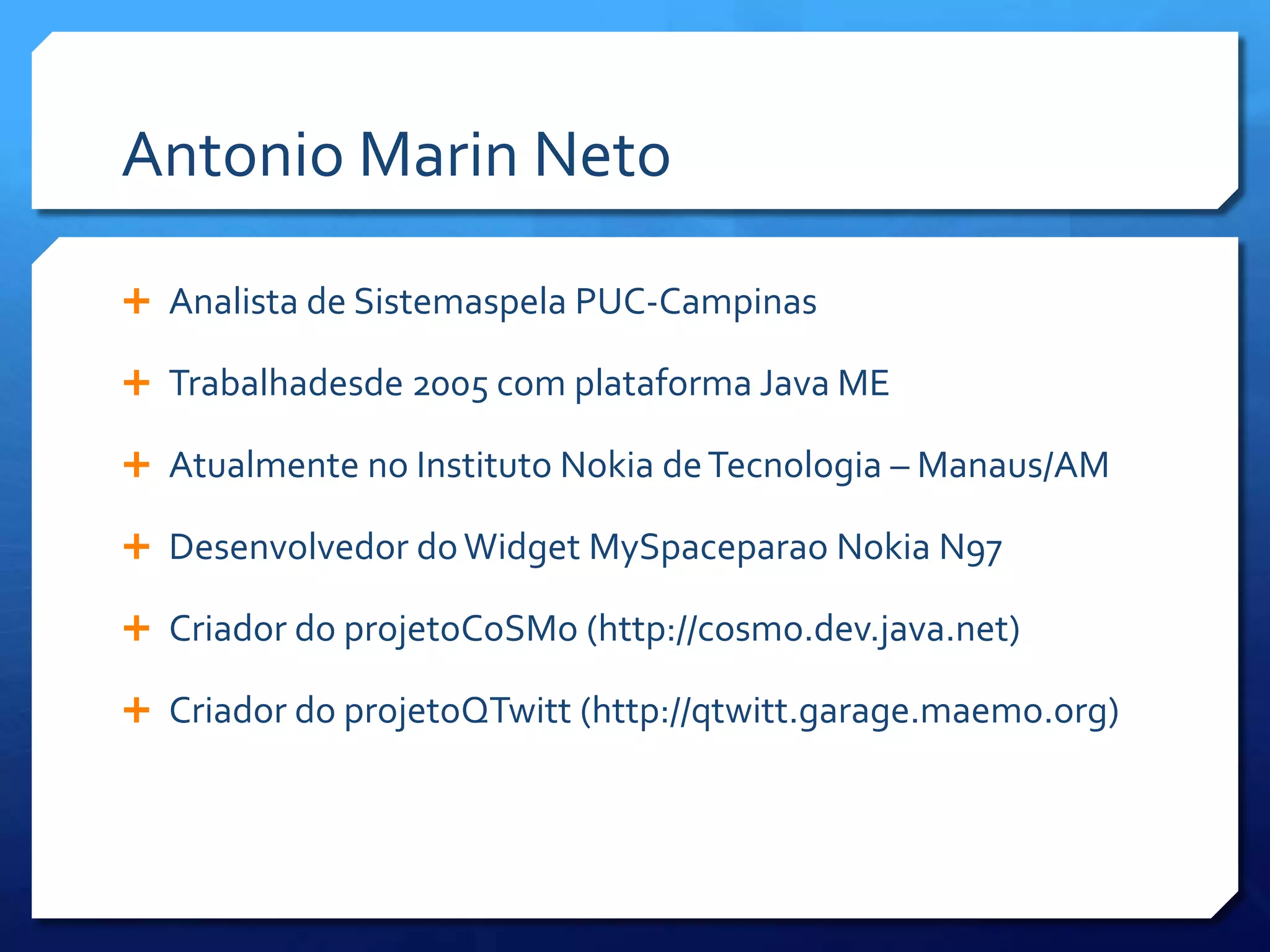 Antonio Marin Neto

+ Analista de Sistemaspela PUC-Campinas

+ Trabalhadesde 2005 com plataforma Java ME

+ Atualmente no Instituto Nokia de Tecnologia – Manaus/AM

+ Desenvolvedor do Widget MySpaceparao Nokia N97

+ Criador do projetoCoSMo (http://cosmo.dev.java.net)

+ Criador do projetoQTwitt (http://qtwitt.garage.maemo.org)